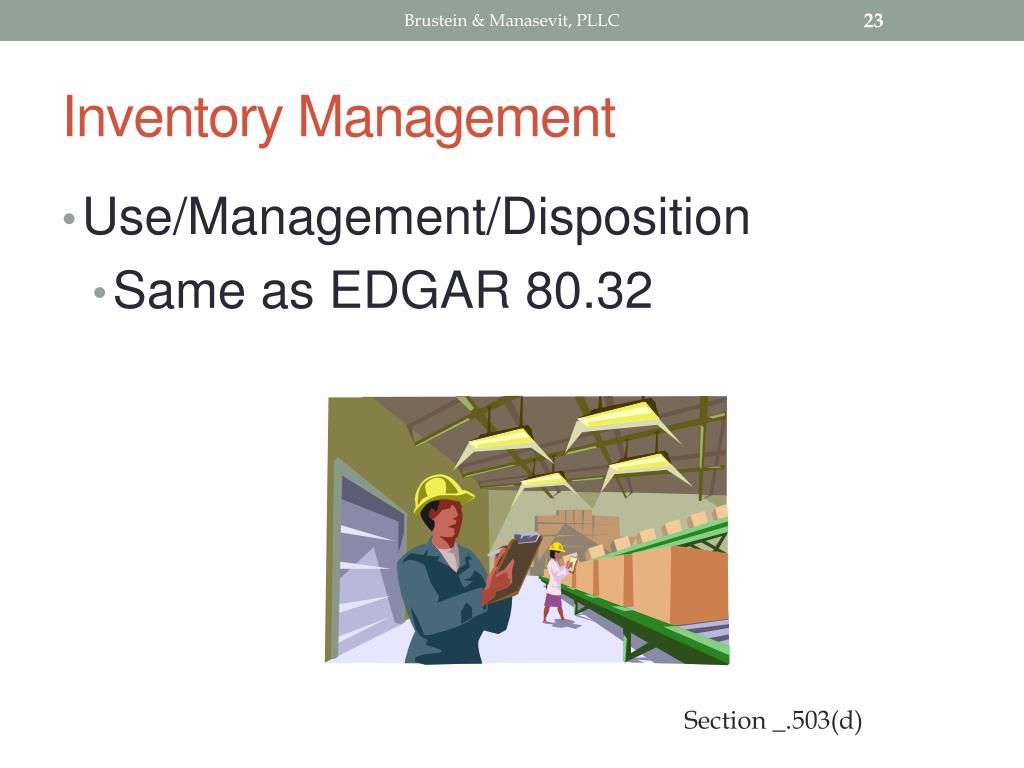 Brustein & Manasevit, PLLC

23

Inventory Management

• Use/Management/Disposition
  • Same as EDGAR 80.32

Section _.503(d)